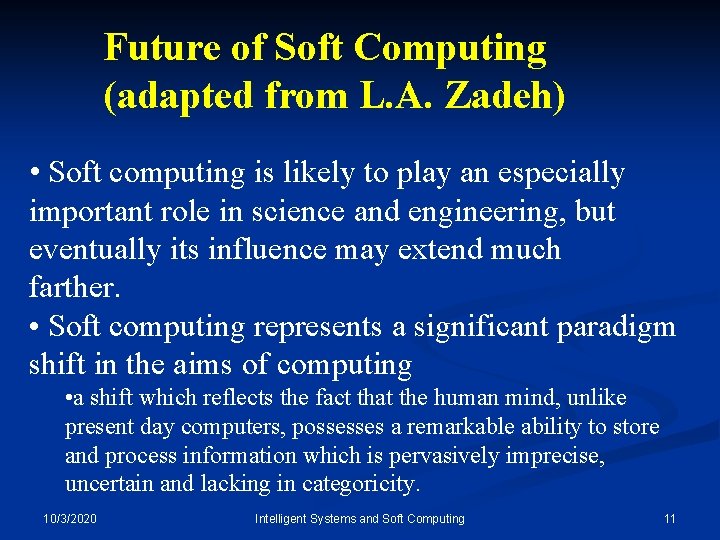 Future of Soft Computing (adapted from L.A. Zadeh)

• Soft computing is likely to play an especially important role in science and engineering, but eventually its influence may extend much farther.

• Soft computing represents a significant paradigm shift in the aims of computing

•a shift which reflects the fact that the human mind, unlike present day computers, possesses a remarkable ability to store and process information which is pervasively imprecise, uncertain and lacking in categoricity.

10/3/2020 Intelligent Systems and Soft Computing 11